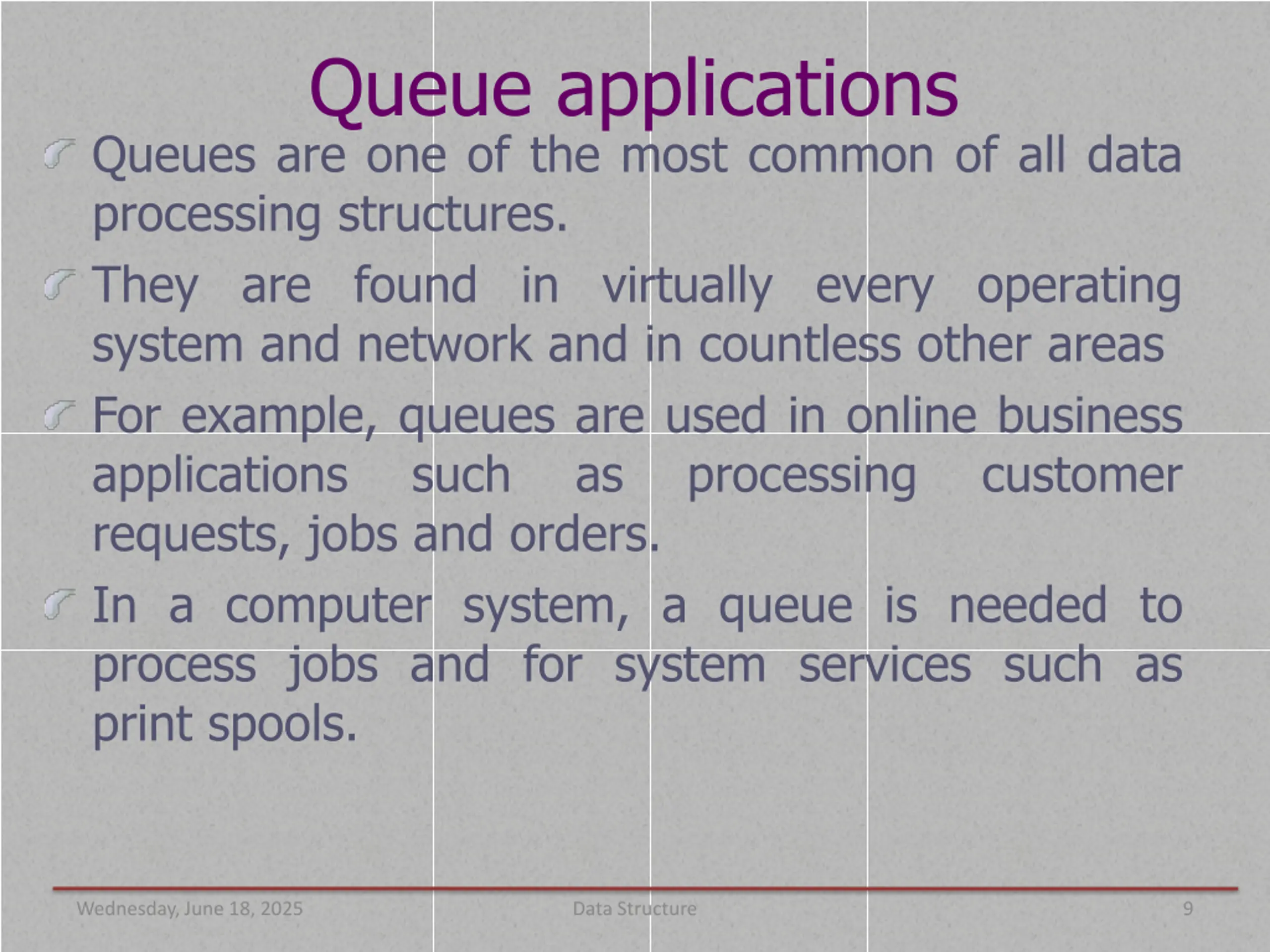 Queue applications

Queues are one of the most common of all data processing structures.

They are found in virtually every operating system and network and in countless other areas

For example, queues are used in online business applications such as processing customer requests, jobs and orders.

In a computer system, a queue is needed to process jobs and for system services such as print spools.

Wednesday, June 18, 2025 Data Structure 9